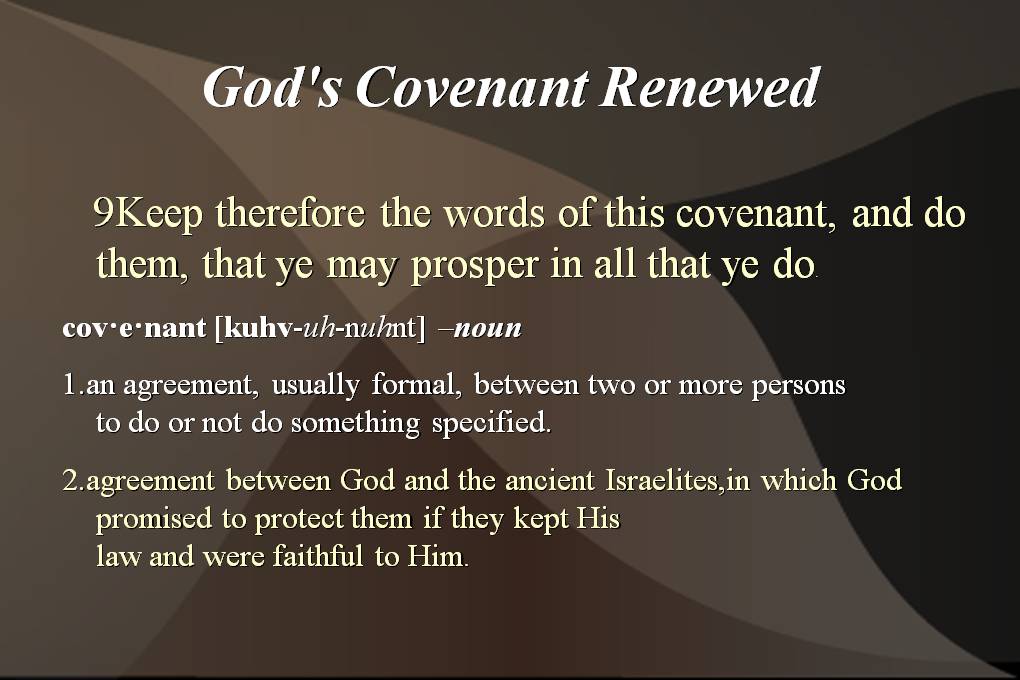 God's Covenant Renewed

9Keep therefore the words of this covenant, and do them, that ye may prosper in all that ye do.

cov·e·nant [kuhv-uh-nuhnt] –noun

1.an agreement, usually formal, between two or more persons to do or not do something specified.

2.agreement between God and the ancient Israelites,in which God promised to protect them if they kept His law and were faithful to Him.